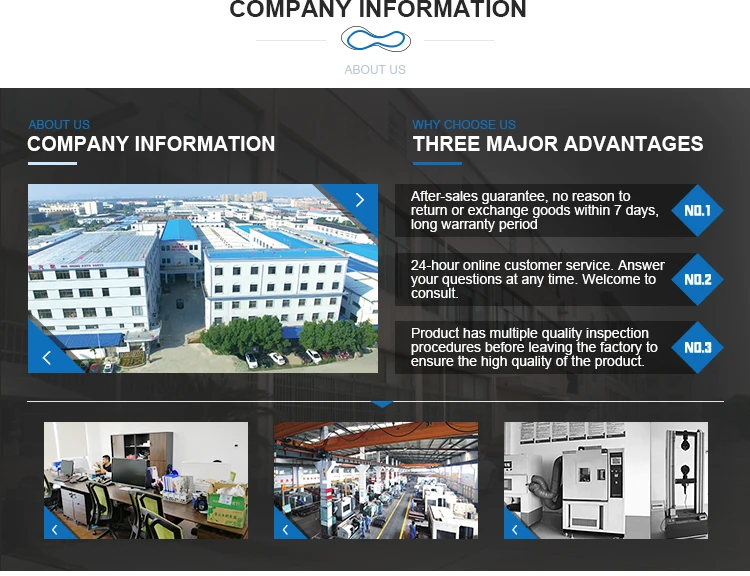 COMPANY INFORMATION

ABOUT US

ABOUT US
COMPANY INFORMATION

WHY CHOOSE US
THREE MAJOR ADVANTAGES

After-sales guarantee, no reason to return or exchange goods within 7 days, long warranty period

NO.1

24-hour online customer service. Answer your questions at any time. Welcome to consult.

NO.2

Product has multiple quality inspection procedures before leaving the factory to ensure the high quality of the product.

NO.3